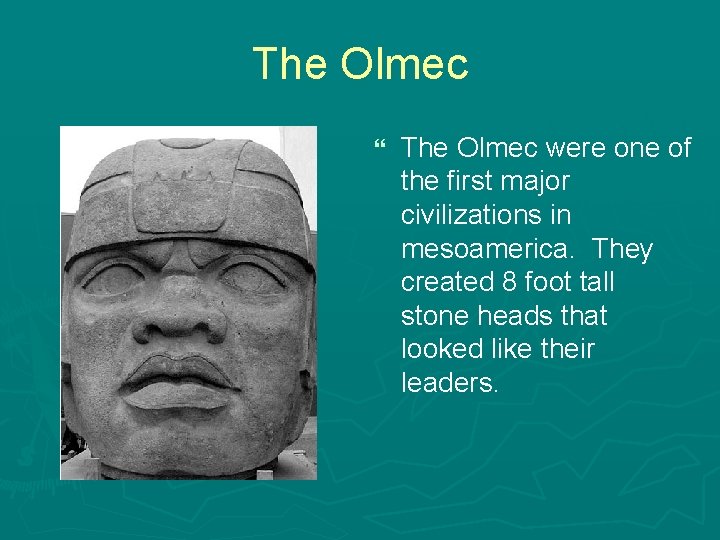 The Olmec

“ The Olmec were one of the first major civilizations in mesoamerica. They created 8 foot tall stone heads that looked like their leaders.